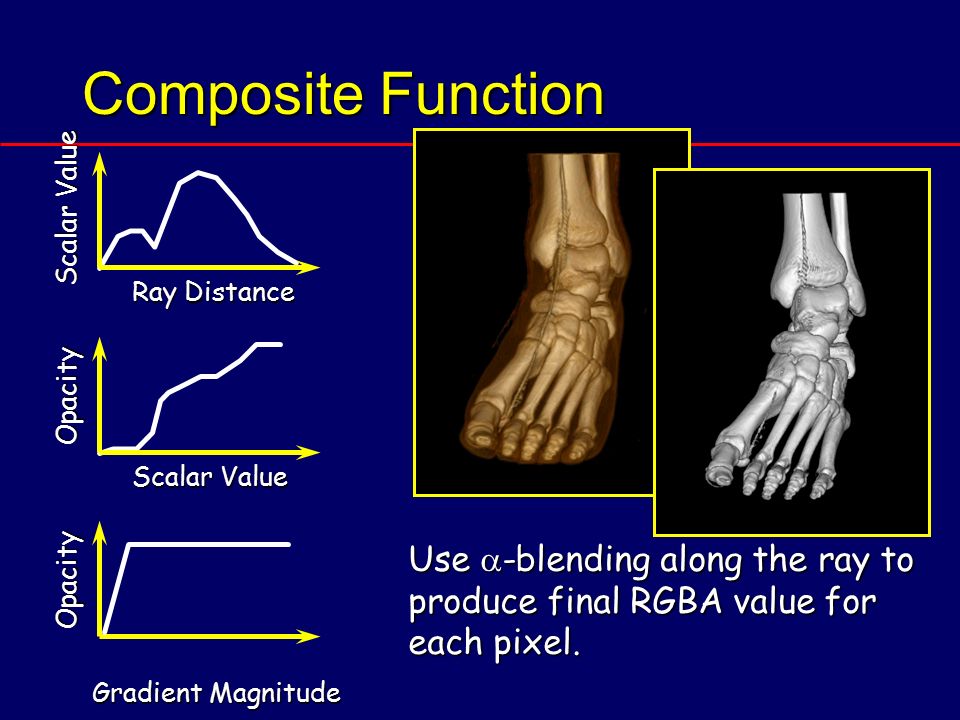 Composite Function

Scalar Value

Ray Distance

Opacity

Scalar Value

Opacity

Gradient Magnitude

Use $\alpha$-blending along the ray to produce final RGBA value for each pixel.